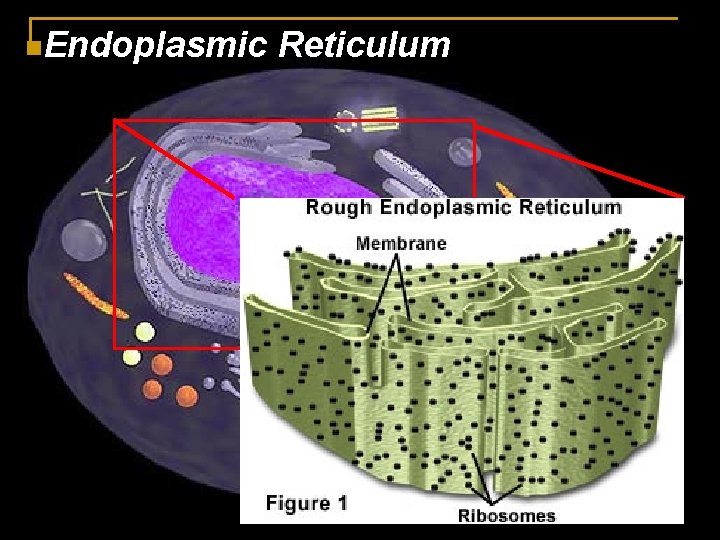 Endoplasmic Reticulum

Rough Endoplasmic Reticulum

Membrane

Figure 1

Ribosomes